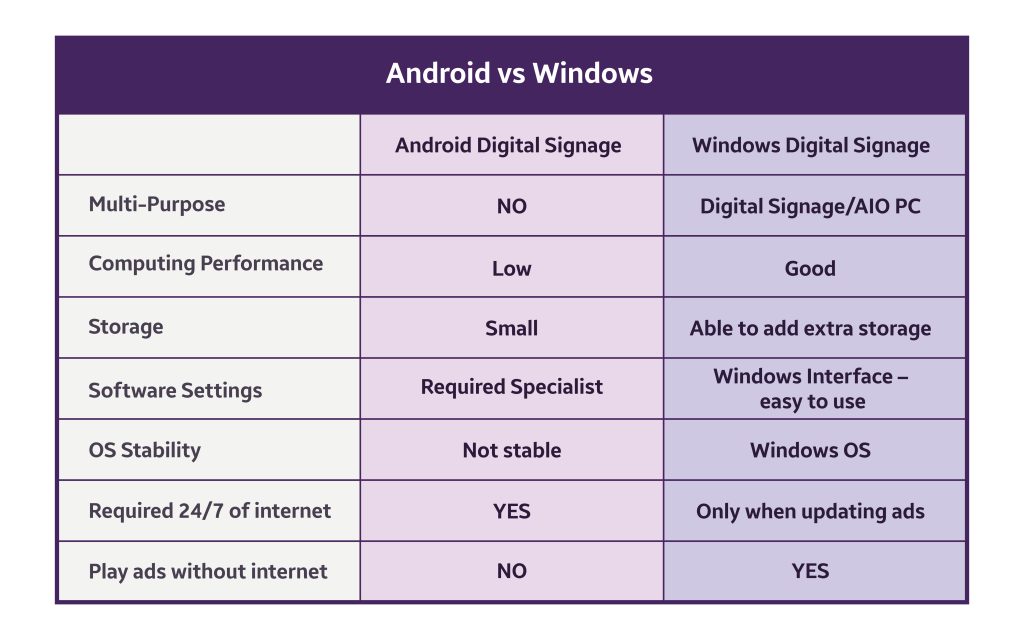 Android vs Windows

| | Android Digital Signage | Windows Digital Signage |
|---|---|---|
| Multi-Purpose | NO | Digital Signage/AIO PC |
| Computing Performance | Low | Good |
| Storage | Small | Able to add extra storage |
| Software Settings | Required Specialist | Windows Interface – easy to use |
| OS Stability | Not stable | Windows OS |
| Required 24/7 of internet | YES | Only when updating ads |
| Play ads without internet | NO | YES |